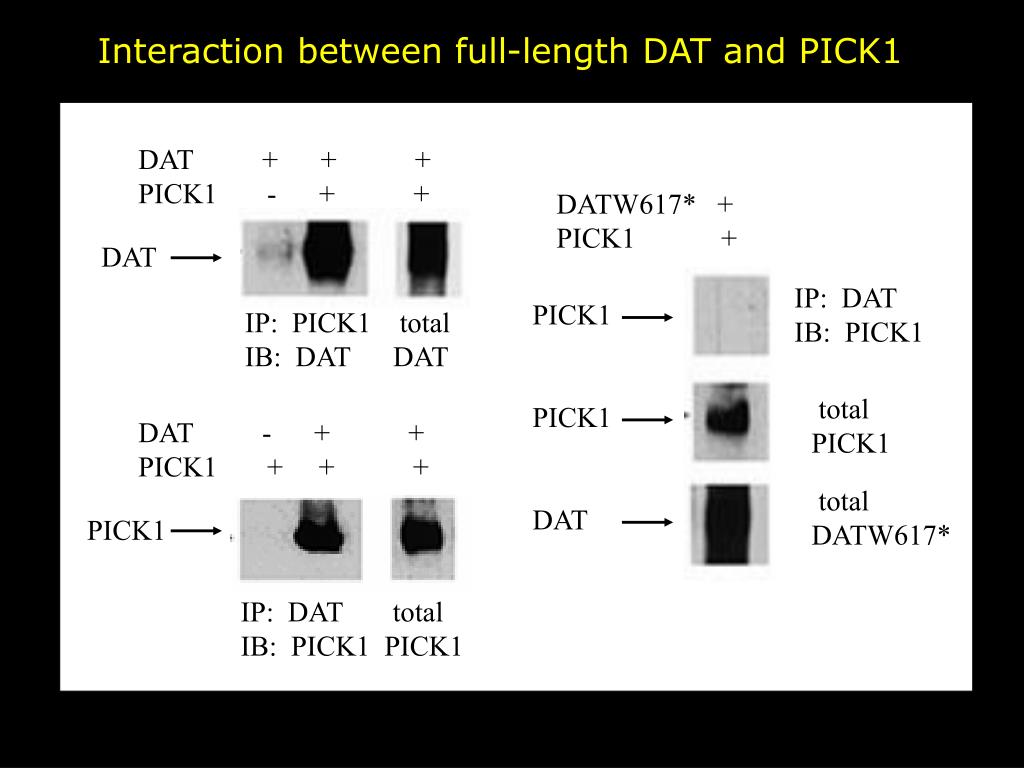 Interaction between full-length DAT and PICK1

DAT + + +
PICK1 - + +

DAT

IP: PICK1 total
IB: DAT DAT

DAT - + +
PICK1 + + +

PICK1

IP: DAT total
IB: PICK1 PICK1

DATW617* +
PICK1 +

PICK1

IP: DAT
IB: PICK1

PICK1

total
PICK1

DAT

total
DATW617*